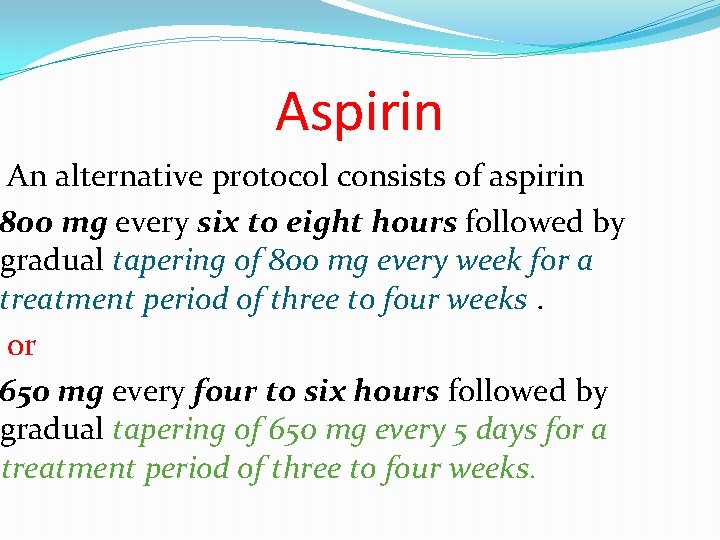 Aspirin

An alternative protocol consists of aspirin

800 mg every six to eight hours followed by gradual tapering of 800 mg every week for a treatment period of three to four weeks .

or

650 mg every four to six hours followed by gradual tapering of 650 mg every 5 days for a treatment period of three to four weeks.